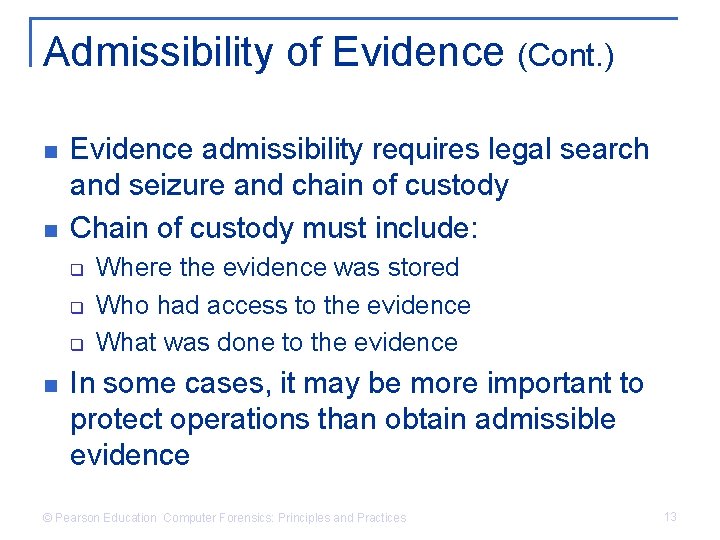 Admissibility of Evidence (Cont.)

- Evidence admissibility requires legal search and seizure and chain of custody
- Chain of custody must include:
  - Where the evidence was stored
  - Who had access to the evidence
  - What was done to the evidence
- In some cases, it may be more important to protect operations than obtain admissible evidence

© Pearson Education Computer Forensics: Principles and Practices

13